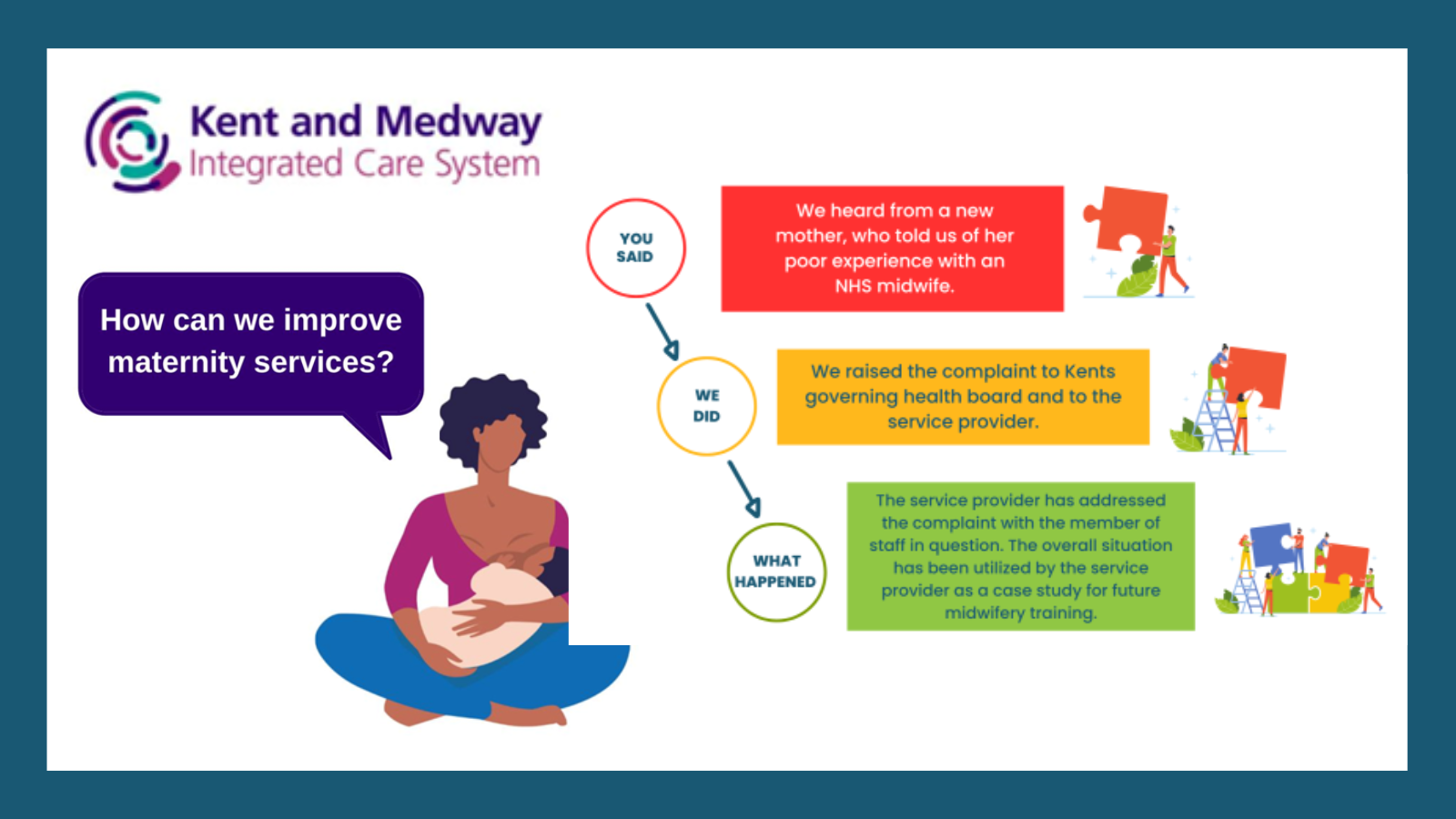 Kent and Medway
Integrated Care System

How can we improve maternity services?

YOU SAID

We heard from a new mother, who told us of her poor experience with an NHS midwife.

WE DID

We raised the complaint to Kents governing health board and to the service provider.

WHAT HAPPENED

The service provider has addressed the complaint with the member of staff in question. The overall situation has been utilized by the service provider as a case study for future midwifery training.